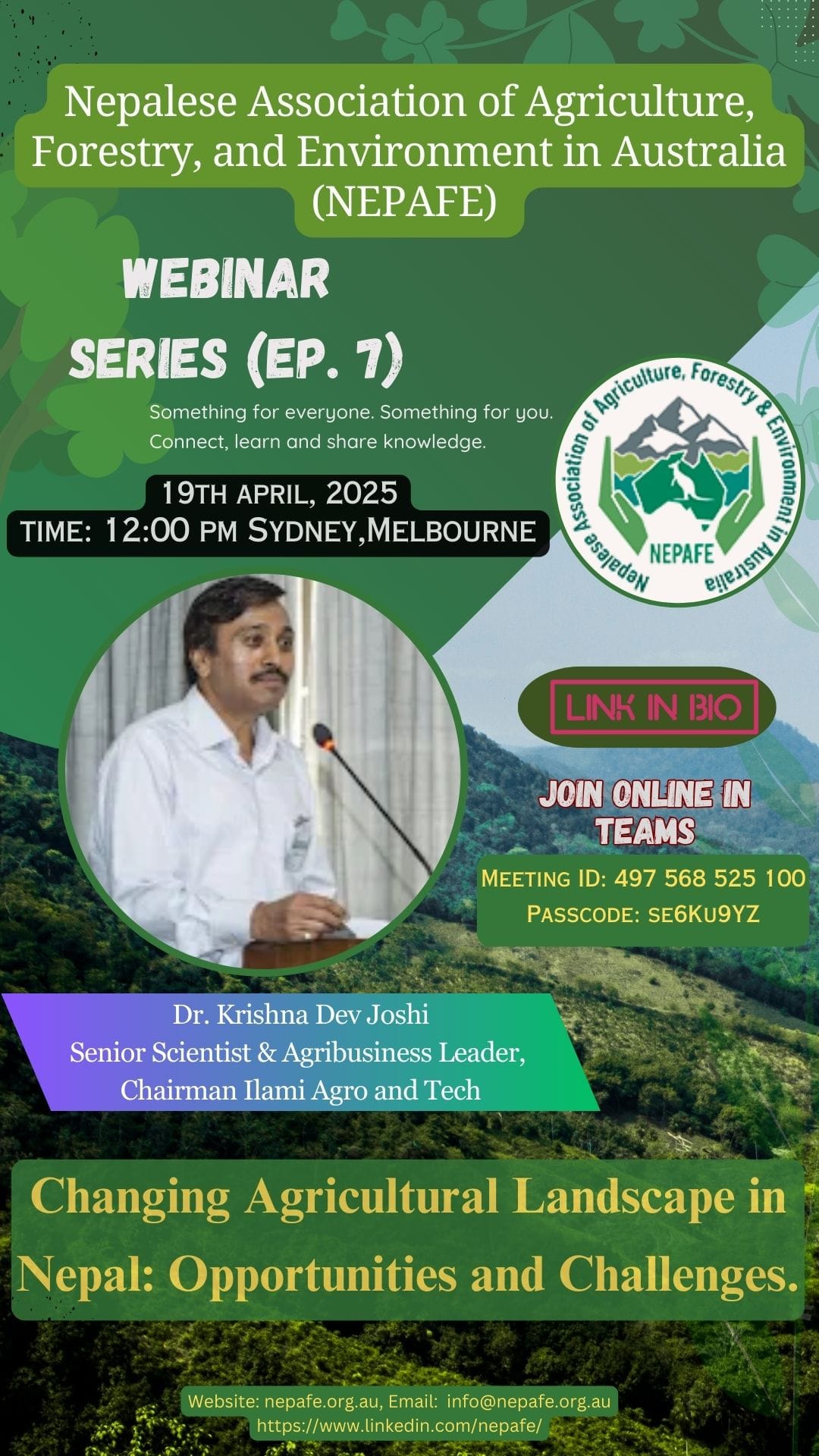 Nepalese Association of Agriculture, Forestry, and Environment in Australia (NEPAFE)

WEBINAR SERIES (EP. 7)

Something for everyone. Something for you. Connect, learn and share knowledge.

19TH APRIL, 2025
TIME: 12:00 PM SYDNEY,MELBOURNE

Nepalese Association of Agriculture, Forestry & Environment in Australia
NEPAFE

LINK IN BIO

JOIN ONLINE IN TEAMS

MEETING ID: 497 568 525 100
PASSCODE: SE6KU9YZ

Dr. Krishna Dev Joshi
Senior Scientist & Agribusiness Leader,
Chairman Ilami Agro and Tech

Changing Agricultural Landscape in Nepal: Opportunities and Challenges.

Website: nepafe.org.au, Email: info@nepafe.org.au
https://www.linkedin.com/nepafe/